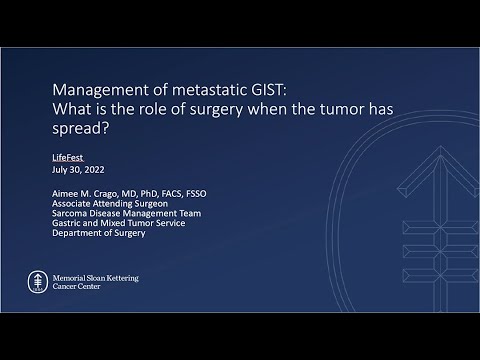 Management of metastatic GIST:
What is the role of surgery when the tumor has spread?

LifeFest
July 30, 2022

Aimee M. Crago, MD, PhD, FACS, FSSO
Associate Attending Surgeon
Sarcoma Disease Management Team
Gastric and Mixed Tumor Service
Department of Surgery

Memorial Sloan Kettering
Cancer Center